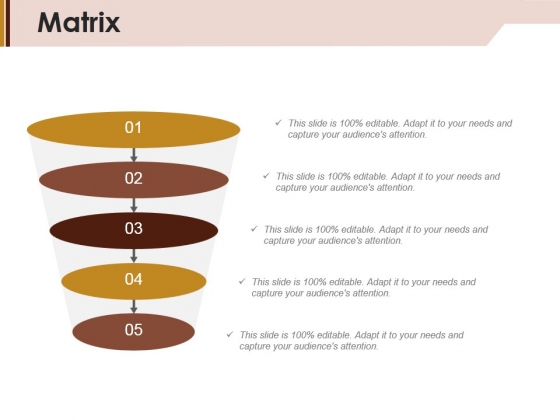 Matrix

01

02

03

04

05

✓ This slide is 100% editable. Adapt it to your needs and capture your audience's attention.

✓ This slide is 100% editable. Adapt it to your needs and capture your audience's attention.

✓ This slide is 100% editable. Adapt it to your needs and capture your audience's attention.

✓ This slide is 100% editable. Adapt it to your needs and capture your audience's attention.

✓ This slide is 100% editable. Adapt it to your needs and capture your audience's attention.